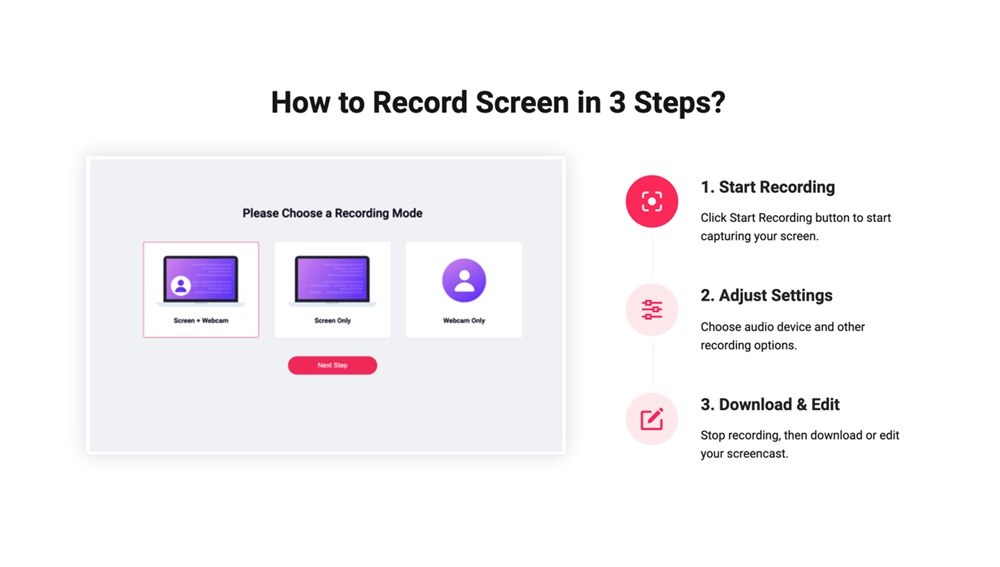 How to Record Screen in 3 Steps?

Please Choose a Recording Mode

Screen + Webcam

Screen Only

Webcam Only

Next Step

1. Start Recording

Click Start Recording button to start capturing your screen.

2. Adjust Settings

Choose audio device and other recording options.

3. Download & Edit

Stop recording, then download or edit your screencast.